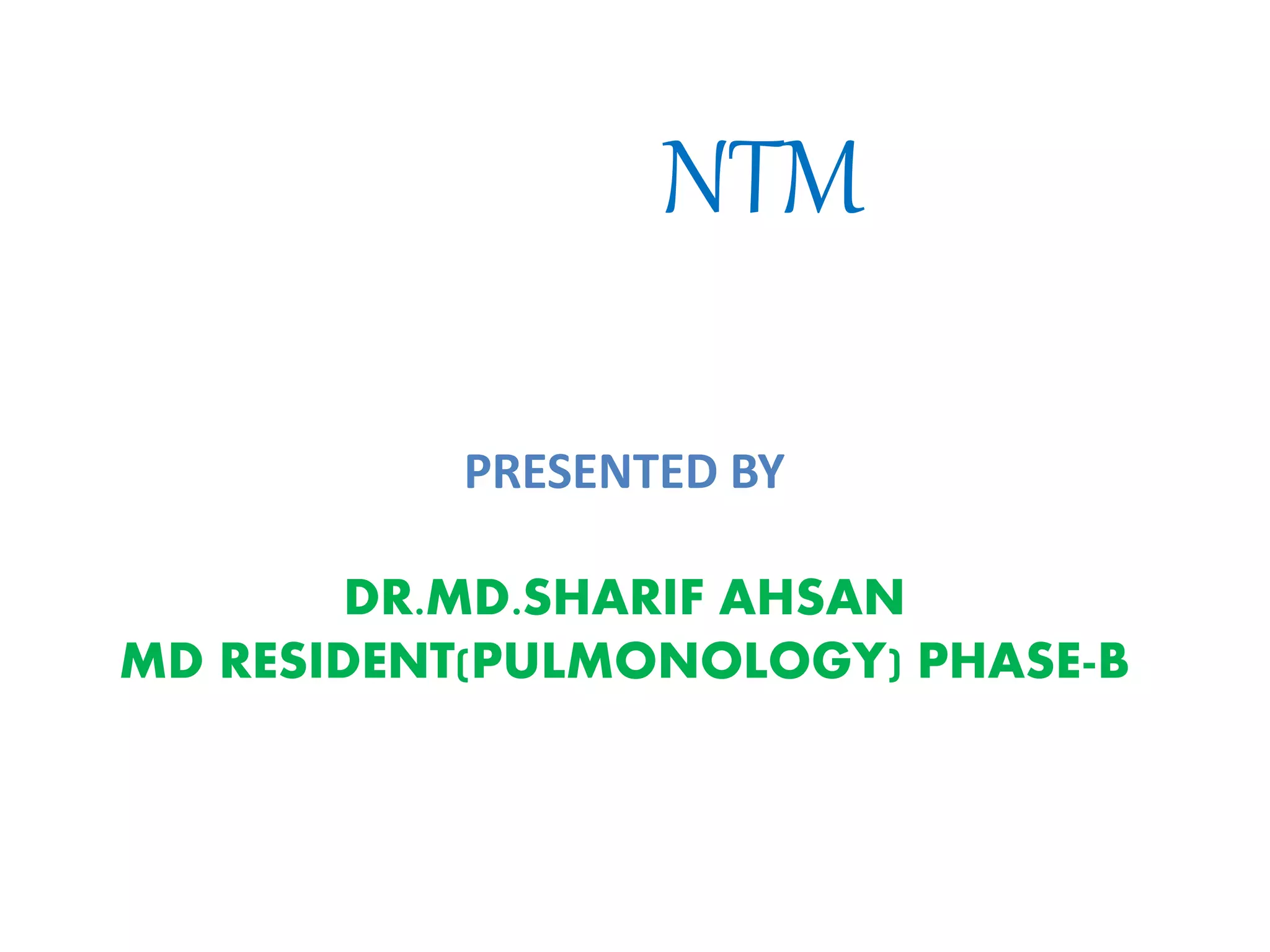 NTM

PRESENTED BY

DR.MD.SHARIF AHSAN
MD RESIDENT(PULMONOLOGY) PHASE-B